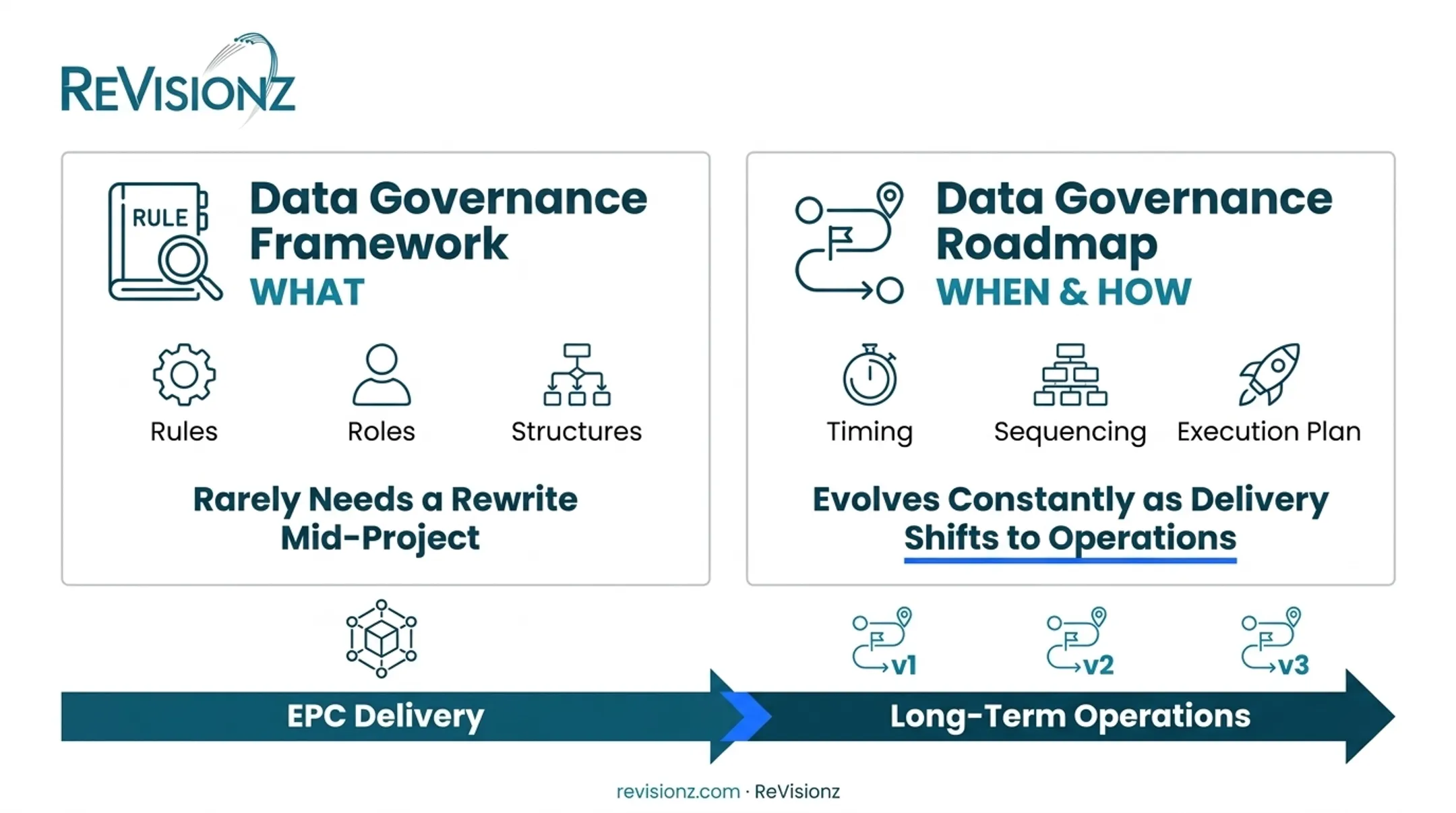 REVISIONZ

RULE

Data Governance Framework
WHAT

Rules
Roles
Structures

Rarely Needs a Rewrite Mid-Project

Data Governance Roadmap
WHEN & HOW

Timing
Sequencing
Execution Plan

Evolves Constantly as Delivery Shifts to Operations

v1
v2
v3

EPC Delivery
Long-Term Operations

revisionz.com · ReVisionz